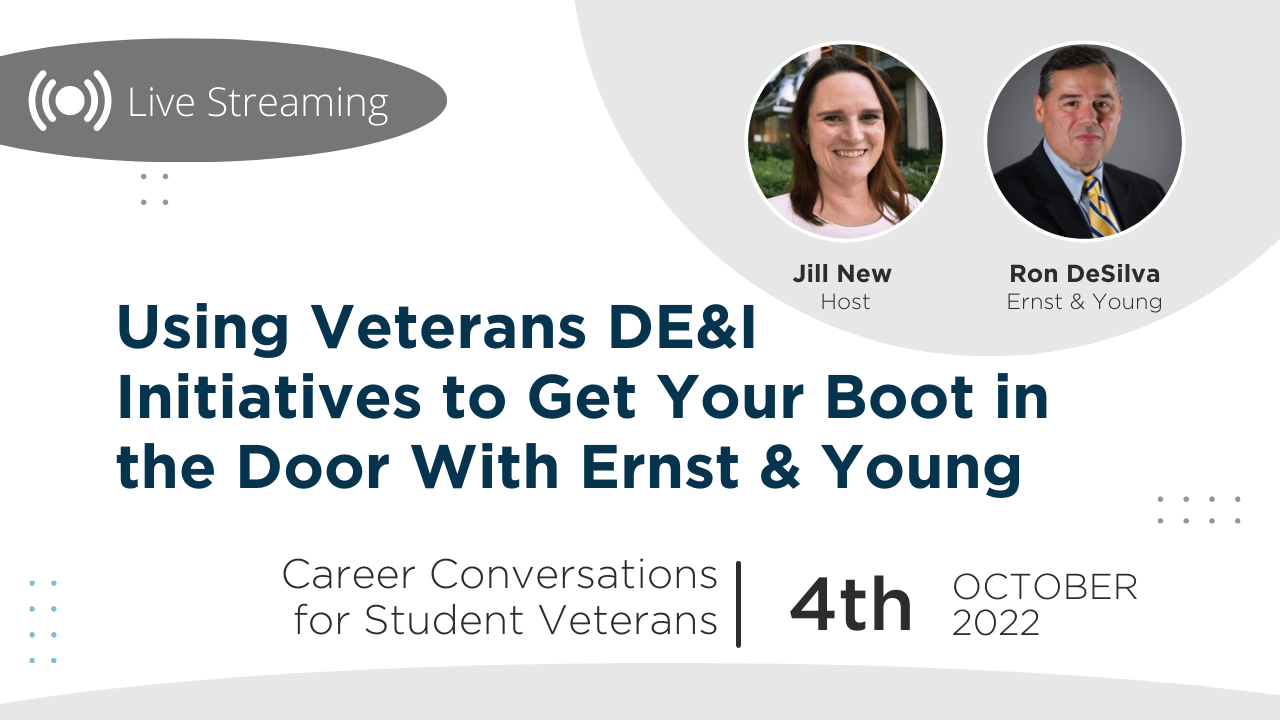 Live Streaming

Jill New
Host

Ron DeSilva
Ernst & Young

Using Veterans DE&I Initiatives to Get Your Boot in the Door With Ernst & Young

Career Conversations for Student Veterans

4th OCTOBER 2022